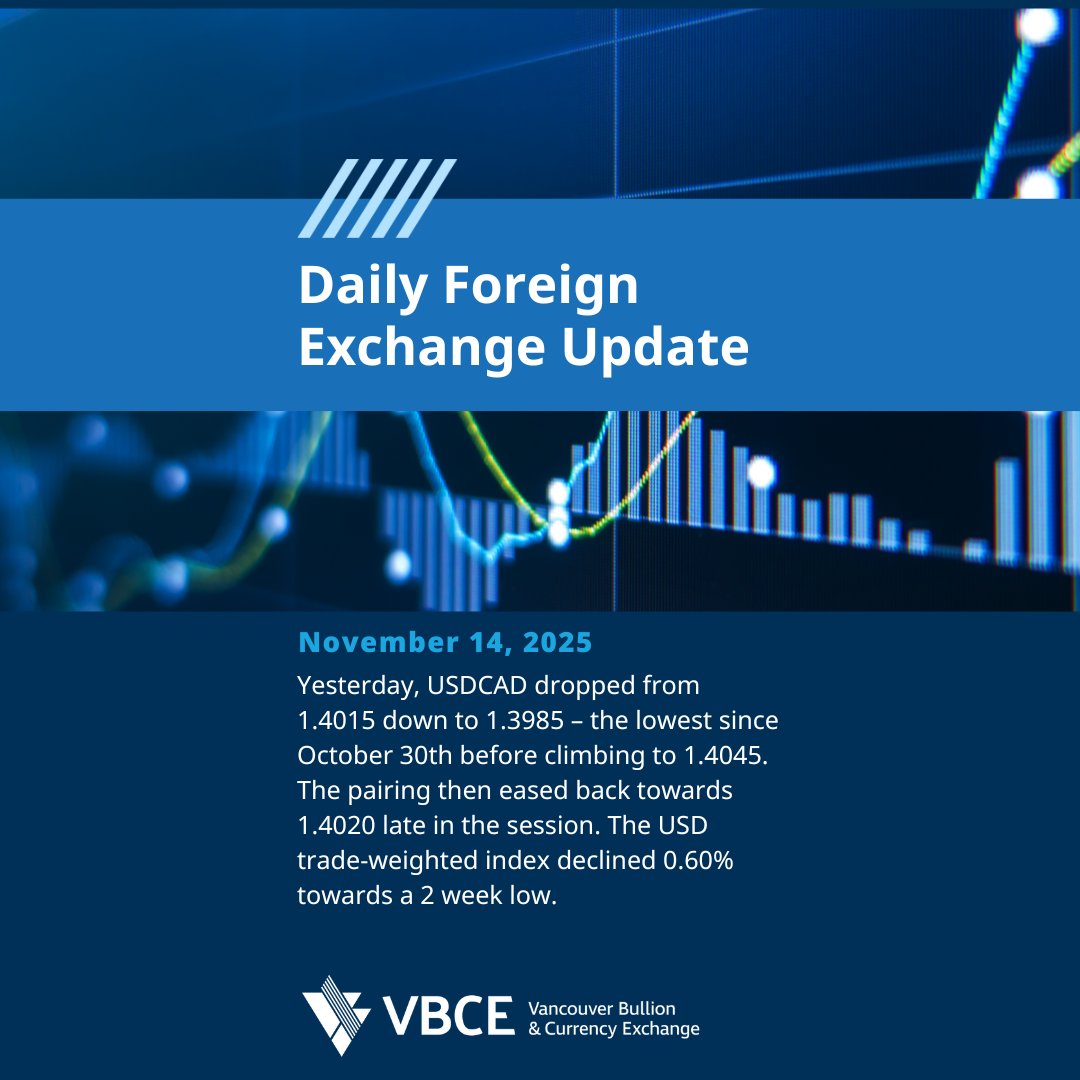 Daily Foreign Exchange Update

November 14, 2025

Yesterday, USDCAD dropped from 1.4015 down to 1.3985 – the lowest since October 30th before climbing to 1.4045. The pairing then eased back towards 1.4020 late in the session. The USD trade-weighted index declined 0.60% towards a 2 week low.

VBCE Vancouver Bullion & Currency Exchange